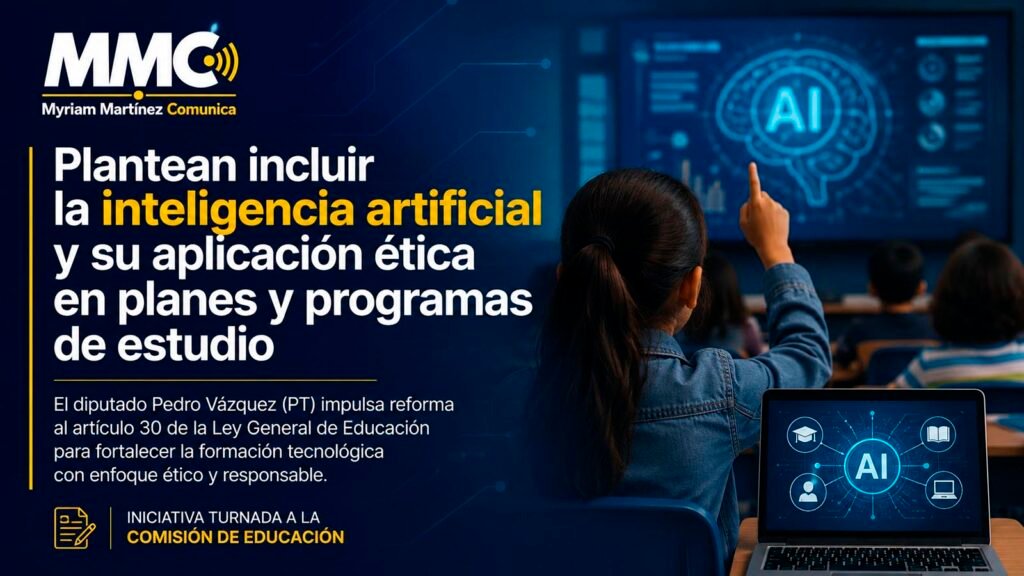 MMC
Myriam Martínez Comunica

Plantean incluir la inteligencia artificial y su aplicación ética en planes y programas de estudio

El diputado Pedro Vázquez (PT) impulsa reforma al artículo 30 de la Ley General de Educación para fortalecer la formación tecnológica con enfoque ético y responsable.

INICIATIVA TURNADA A LA COMISIÓN DE EDUCACIÓN

AI

AI